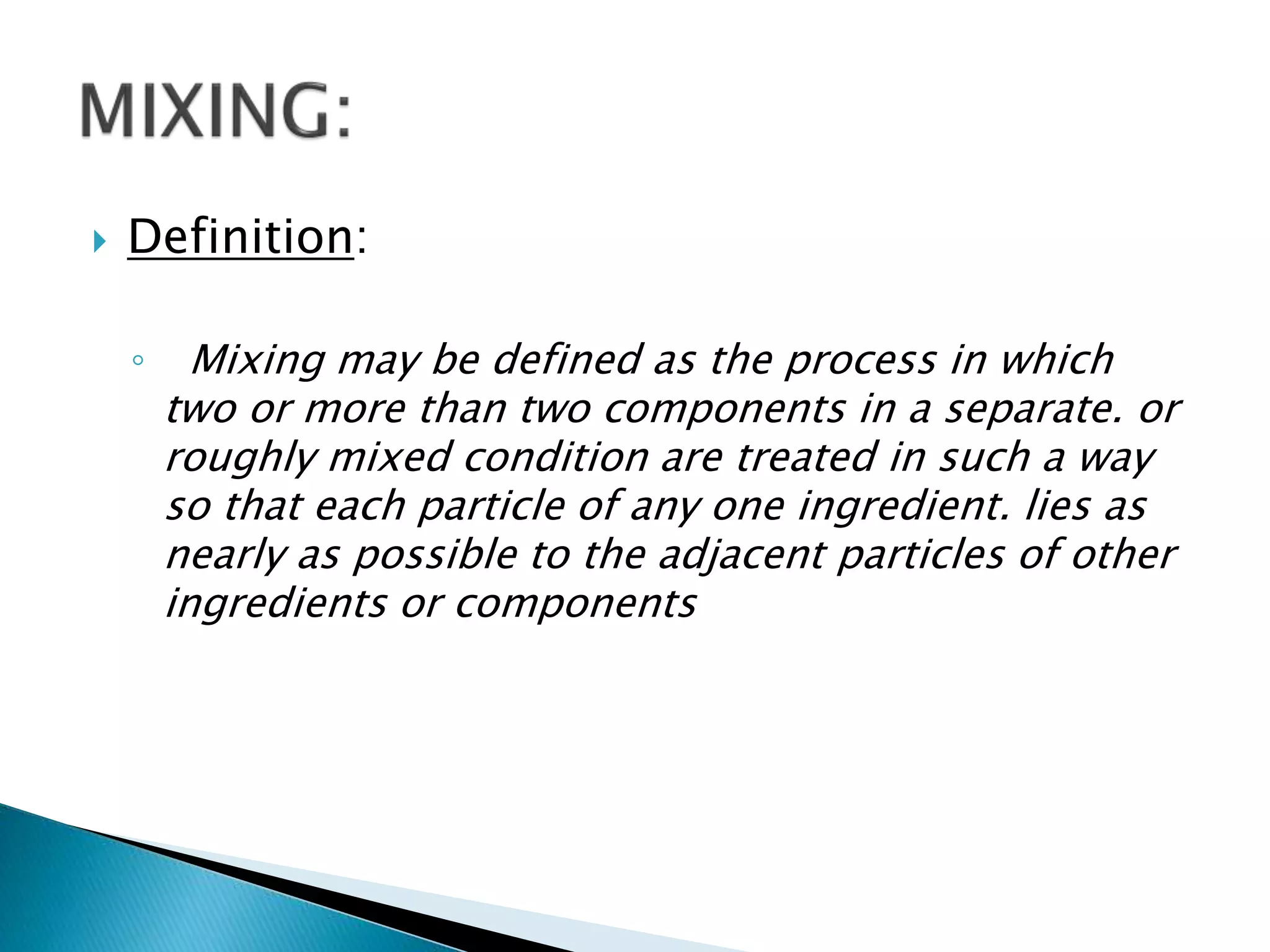 MIXING:

Definition:

Mixing may be defined as the process in which two or more than two components in a separate. or roughly mixed condition are treated in such a way so that each particle of any one ingredient. lies as nearly as possible to the adjacent particles of other ingredients or components